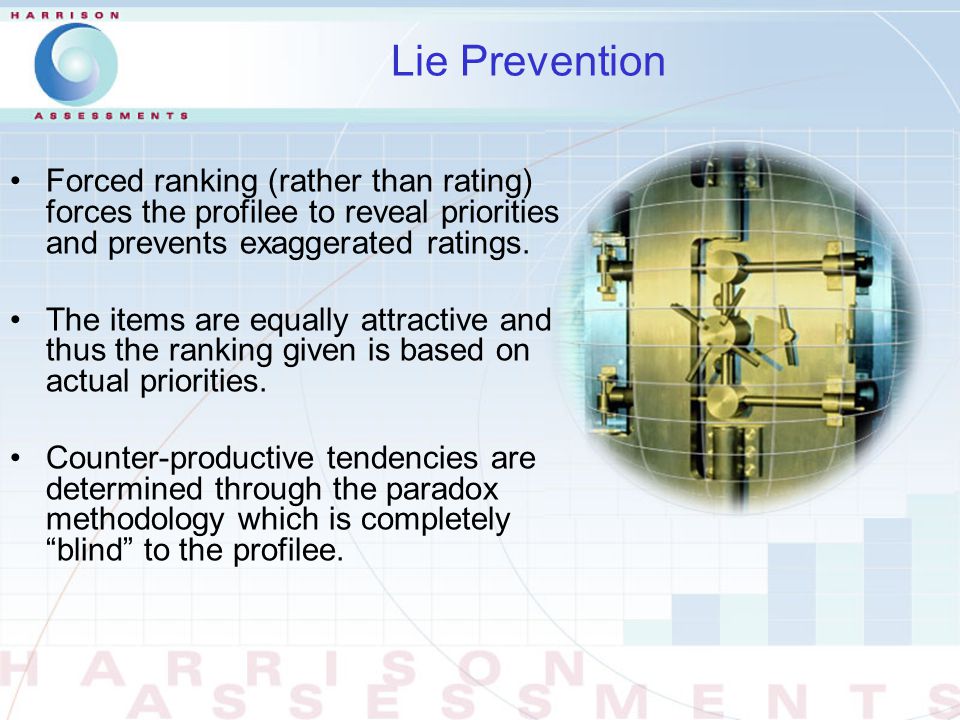 HARRISON
ASSESSMENTS

Lie Prevention

• Forced ranking (rather than rating) forces the profilee to reveal priorities and prevents exaggerated ratings.

• The items are equally attractive and thus the ranking given is based on actual priorities.

• Counter-productive tendencies are determined through the paradox methodology which is completely “blind” to the profilee.

HARRISON
ASSESSMENTS